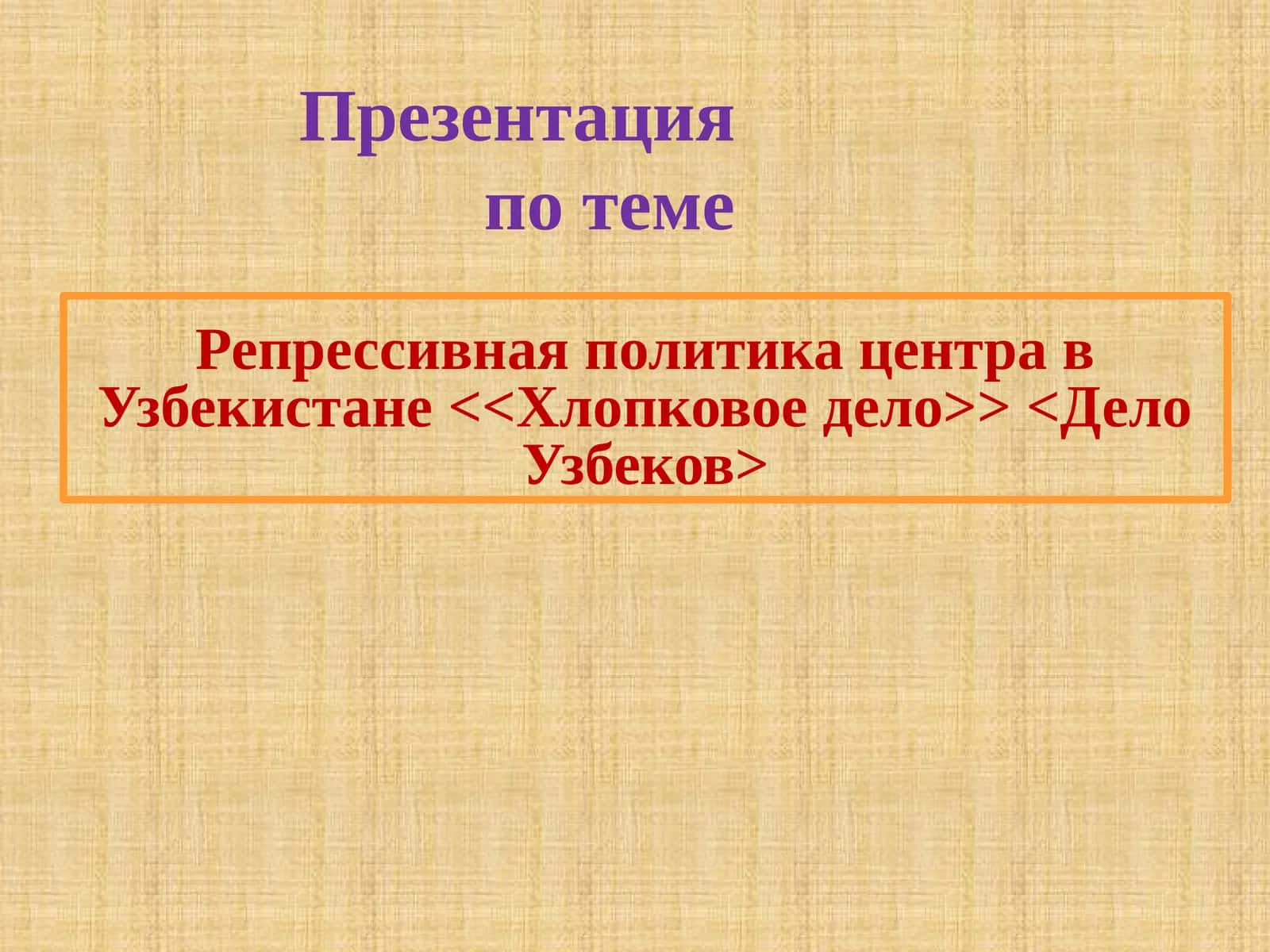 Презентация
по теме

Репрессивная политика центра в Узбекистане <<Хлопковое дело>> <Дело Узбеков>